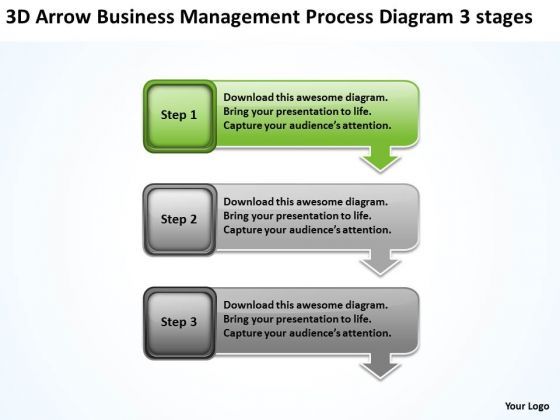 3D Arrow Business Management Process Diagram 3 stages

Step 1

Download this awesome diagram.
Bring your presentation to life.
Capture your audience's attention.

Step 2

Download this awesome diagram.
Bring your presentation to life.
Capture your audience's attention.

Step 3

Download this awesome diagram.
Bring your presentation to life.
Capture your audience's attention.

Your Logo